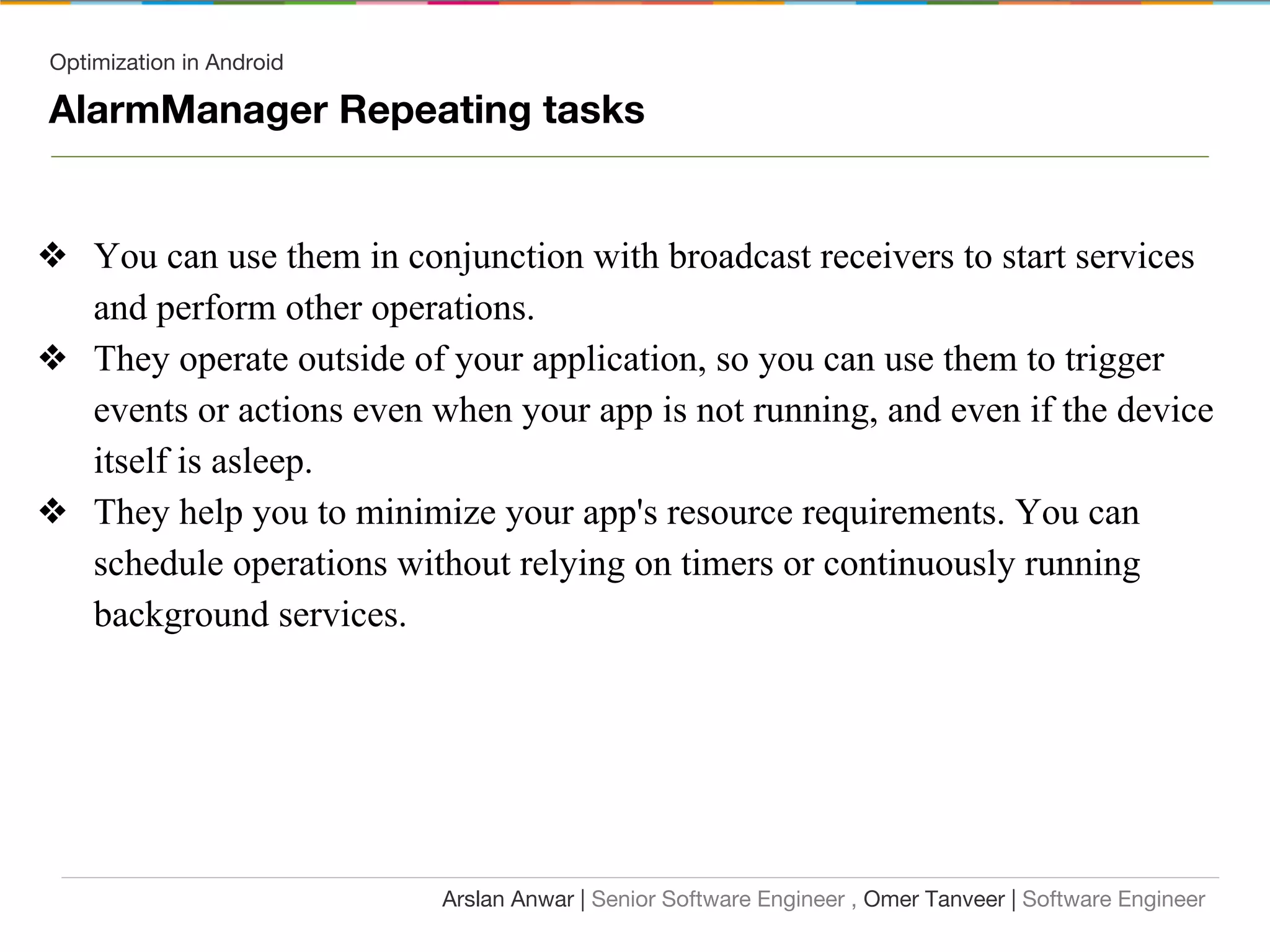 Optimization in Android

AlarmManager Repeating tasks

❖ You can use them in conjunction with broadcast receivers to start services and perform other operations.

❖ They operate outside of your application, so you can use them to trigger events or actions even when your app is not running, and even if the device itself is asleep.

❖ They help you to minimize your app's resource requirements. You can schedule operations without relying on timers or continuously running background services.

Arslan Anwar | Senior Software Engineer , Omer Tanveer | Software Engineer